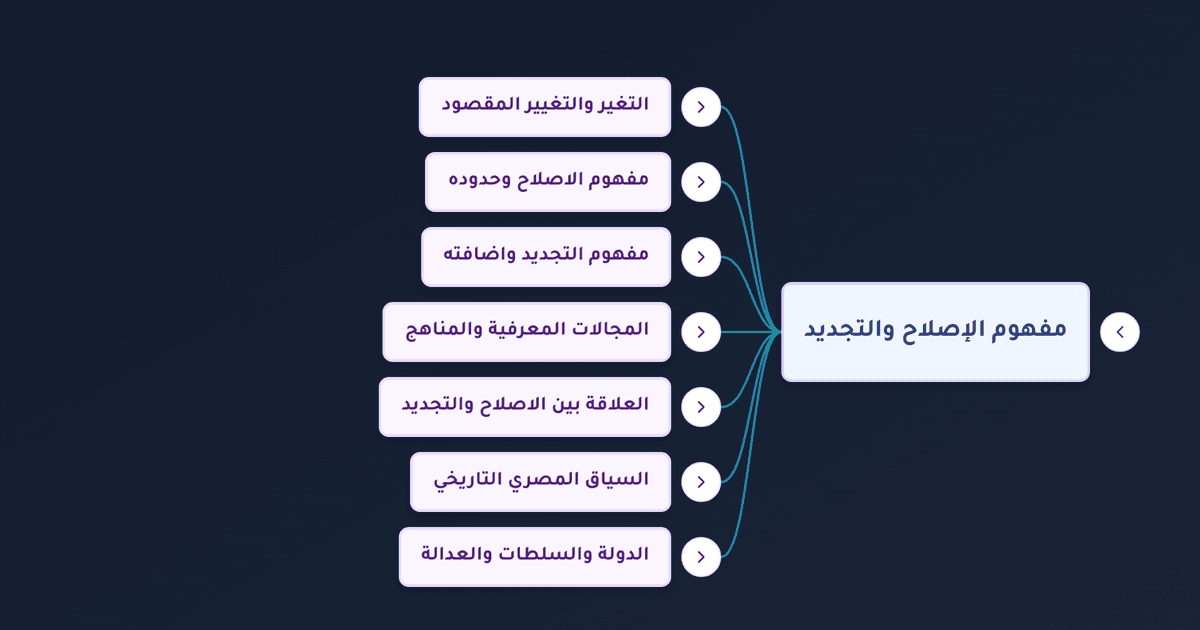 مفهوم الإصلاح والتجديد

التغير والتغيير المقصود

مفهوم الاصلاح وحدوده

مفهوم التجديد واضافته

المجالات المعرفية والمناهج

العلاقة بين الاصلاح والتجديد

السياق المصري التاريخي

الدولة والسلطات والعدالة